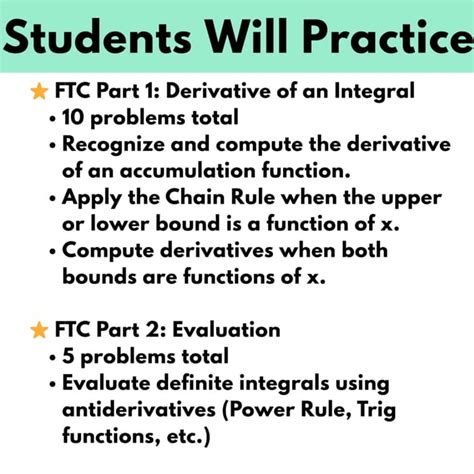 Students Will Practice

★ FTC Part 1: Derivative of an Integral
• 10 problems total
• Recognize and compute the derivative of an accumulation function.
• Apply the Chain Rule when the upper or lower bound is a function of x.
• Compute derivatives when both bounds are functions of x.

★ FTC Part 2: Evaluation
• 5 problems total
• Evaluate definite integrals using antiderivatives (Power Rule, Trig functions, etc.)